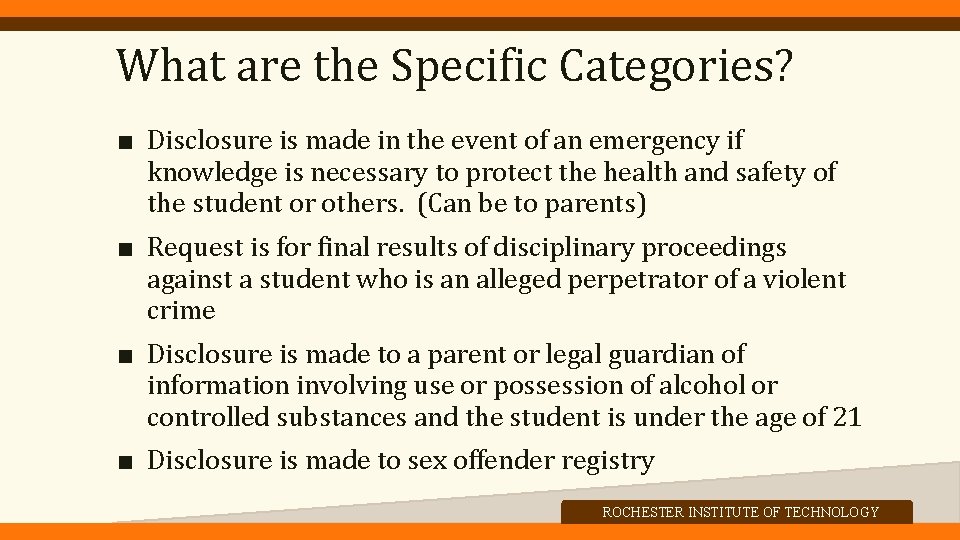 What are the Specific Categories?

■ Disclosure is made in the event of an emergency if knowledge is necessary to protect the health and safety of the student or others. (Can be to parents)

■ Request is for final results of disciplinary proceedings against a student who is an alleged perpetrator of a violent crime

■ Disclosure is made to a parent or legal guardian of information involving use or possession of alcohol or controlled substances and the student is under the age of 21

■ Disclosure is made to sex offender registry

ROCHESTER INSTITUTE OF TECHNOLOGY